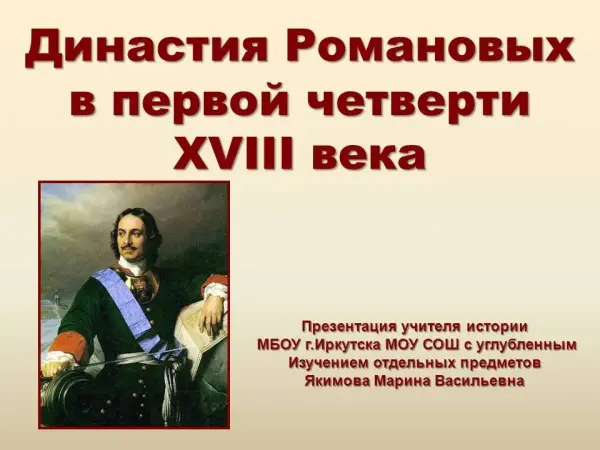 Династия Романовых в первой четверти XVIII века

Презентация учителя истории
МБОУ г.Иркутска МОУ СОШ с углубленным
Изучением отдельных предметов
Якимова Марина Васильевна